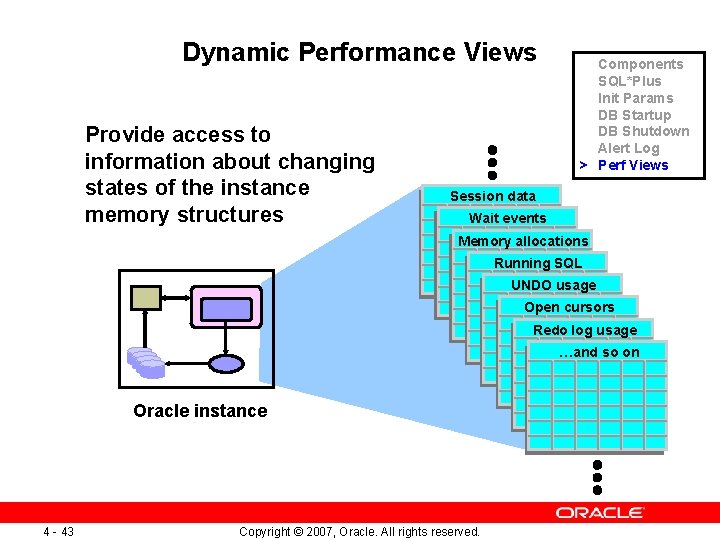 Dynamic Performance Views

Components
SQL*Plus
Init Params
DB Startup
DB Shutdown
Alert Log
> Perf Views

Provide access to information about changing states of the instance memory structures

Session data
Wait events
Memory allocations
Running SQL
UNDO usage
Open cursors
Redo log usage
...and so on

Oracle instance

ORACLE

4 - 43

Copyright © 2007, Oracle. All rights reserved.